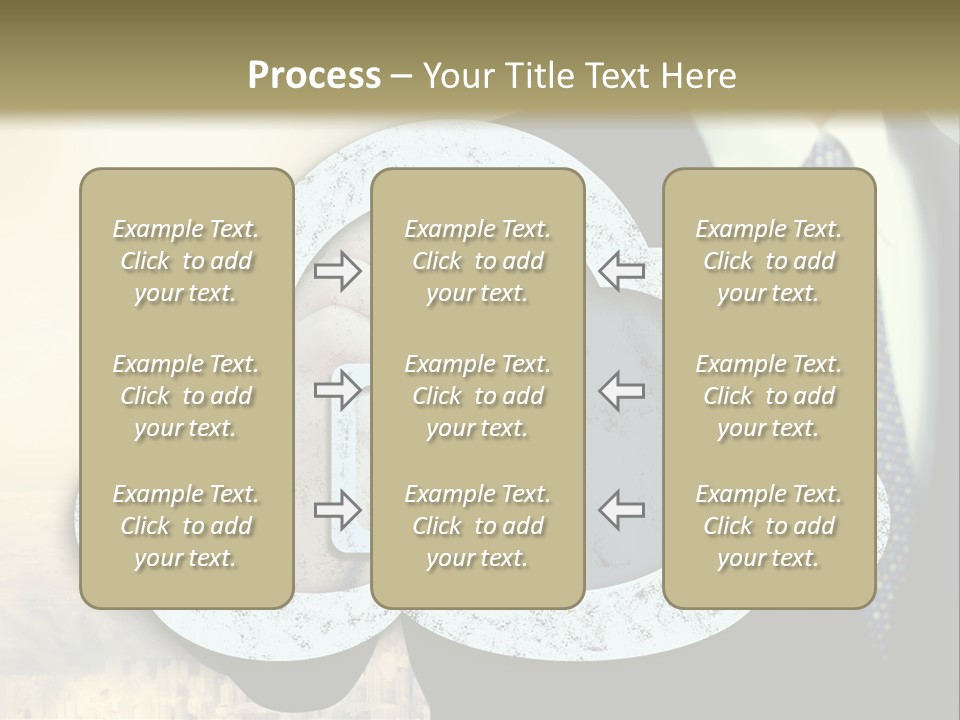 Process – Your Title Text Here

Example Text. Click to add your text.

Example Text. Click to add your text.

Example Text. Click to add your text.

Example Text. Click to add your text.

Example Text. Click to add your text.

Example Text. Click to add your text.

Example Text. Click to add your text.

Example Text. Click to add your text.

Example Text. Click to add your text.